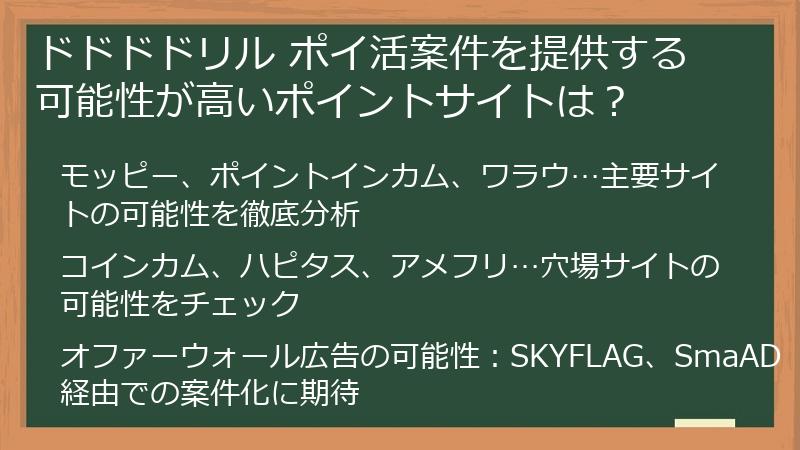 ドドドドリル ポイ活案件を提供する可能性が高いポイントサイトは？

モッピー、ポイントインカム、ワラウ…主要サイトの可能性を徹底分析

コインカム、ハピタス、アメフリ…穴場サイトの可能性をチェック

オファーウォール広告の可能性：SKYFLAG、SmaAD経由での案件化に期待